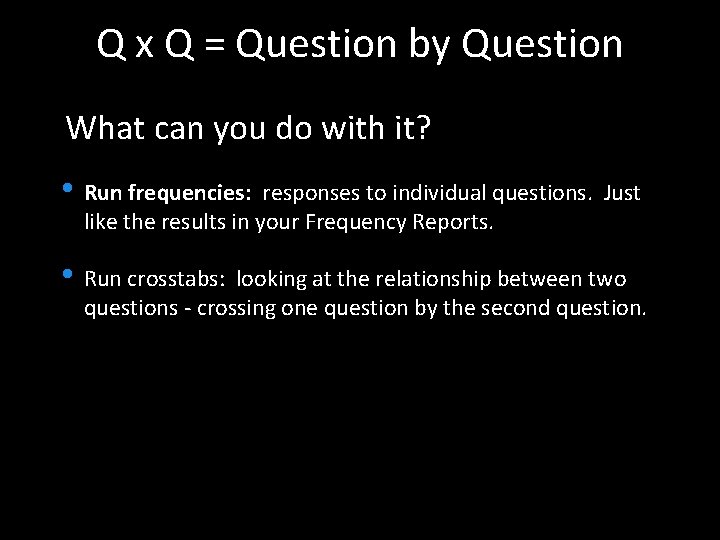 Q x Q = Question by Question

What can you do with it?

• Run frequencies: responses to individual questions. Just like the results in your Frequency Reports.

• Run crosstabs: looking at the relationship between two questions - crossing one question by the second question.